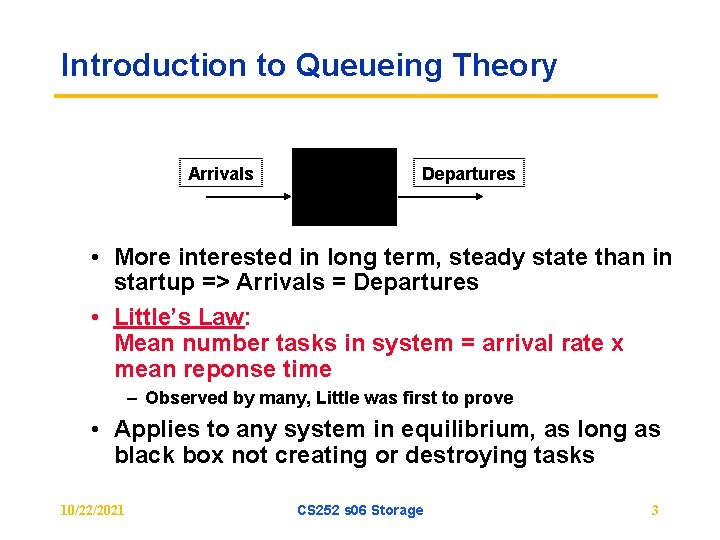 Introduction to Queueing Theory

Arrivals

Departures

• More interested in long term, steady state than in startup => Arrivals = Departures

• Little's Law:
Mean number tasks in system = arrival rate x mean reponse time

– Observed by many, Little was first to prove

• Applies to any system in equilibrium, as long as black box not creating or destroying tasks

10/22/2021

CS252 s06 Storage

3